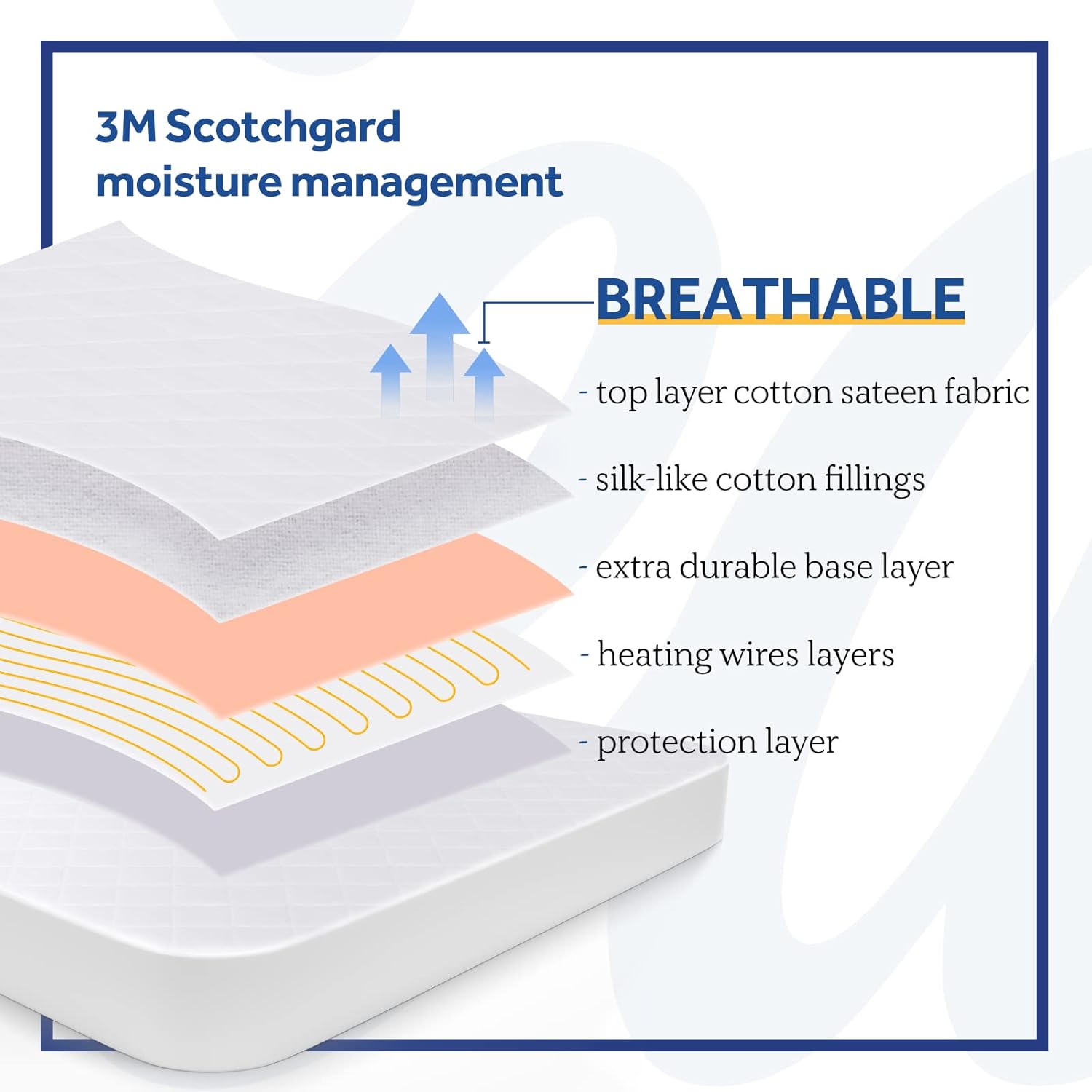 3M Scotchgard
moisture management

BREATHABLE

- top layer cotton sateen fabric

- silk-like cotton fillings

- extra durable base layer

- heating wires layers

- protection layer